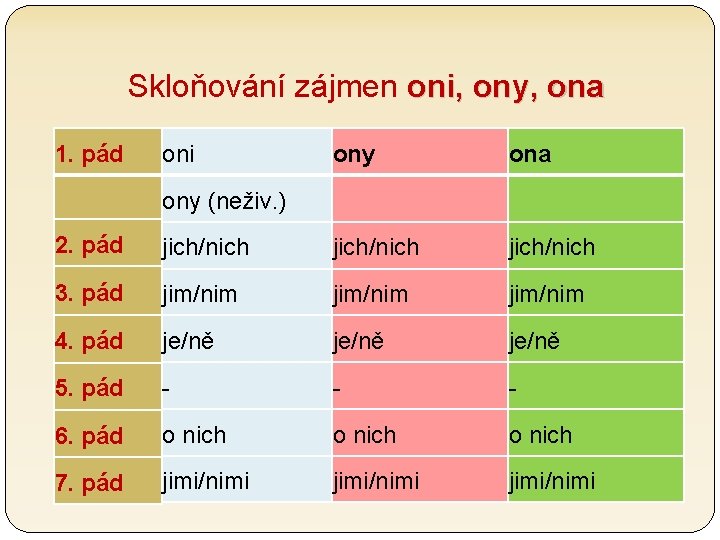 Skloňování zájmen oni, ony, ona

| 1. pád | oni | ony | ona |
|---|---|---|---|
| | ony (neživ.) | | |
| 2. pád | jich/nich | jich/nich | jich/nich |
| 3. pád | jim/nim | jim/nim | jim/nim |
| 4. pád | je/ně | je/ně | je/ně |
| 5. pád | - | - | - |
| 6. pád | o nich | o nich | o nich |
| 7. pád | jimi/nimi | jimi/nimi | jimi/nimi |